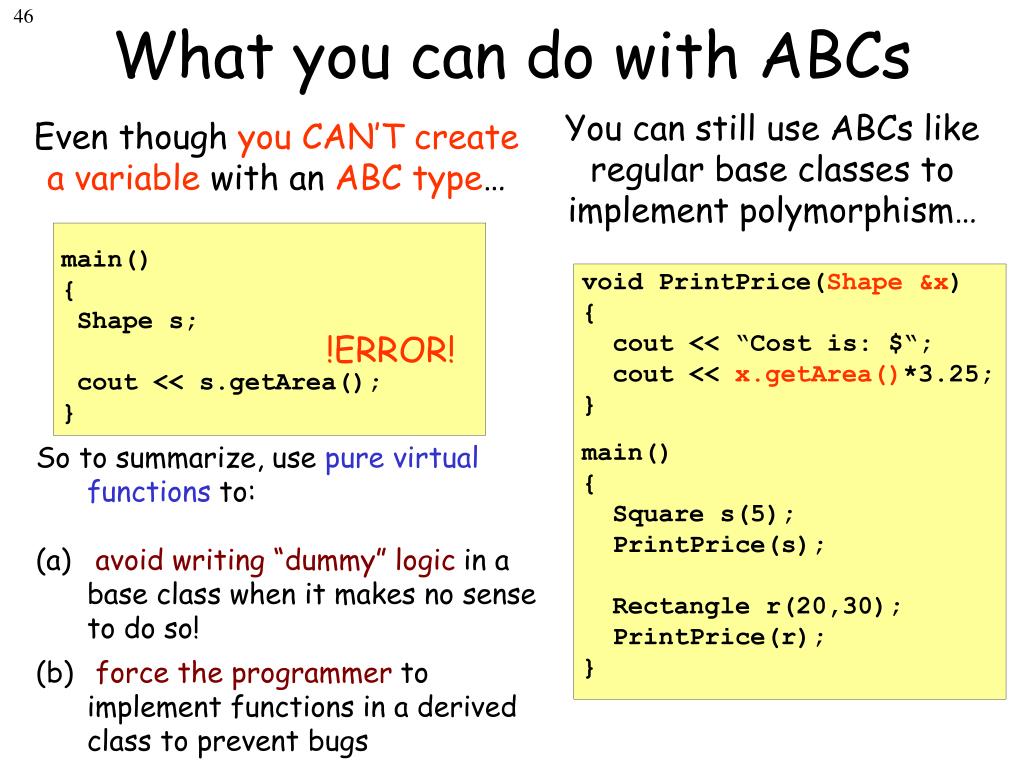 46

What you can do with ABCs

Even though you CAN'T create a variable with an ABC type…

main()
{
 Shape s;
 !ERROR!
 cout << s.getArea();
}

So to summarize, use pure virtual functions to:

(a) avoid writing "dummy" logic in a base class when it makes no sense to do so!

(b) force the programmer to implement functions in a derived class to prevent bugs

You can still use ABCs like regular base classes to implement polymorphism…

void PrintPrice(Shape &x)
{
 cout << "Cost is: $";
 cout << x.getArea()*3.25;
}

main()
{
 Square s(5);
 PrintPrice(s);

 Rectangle r(20,30);
 PrintPrice(r);
}